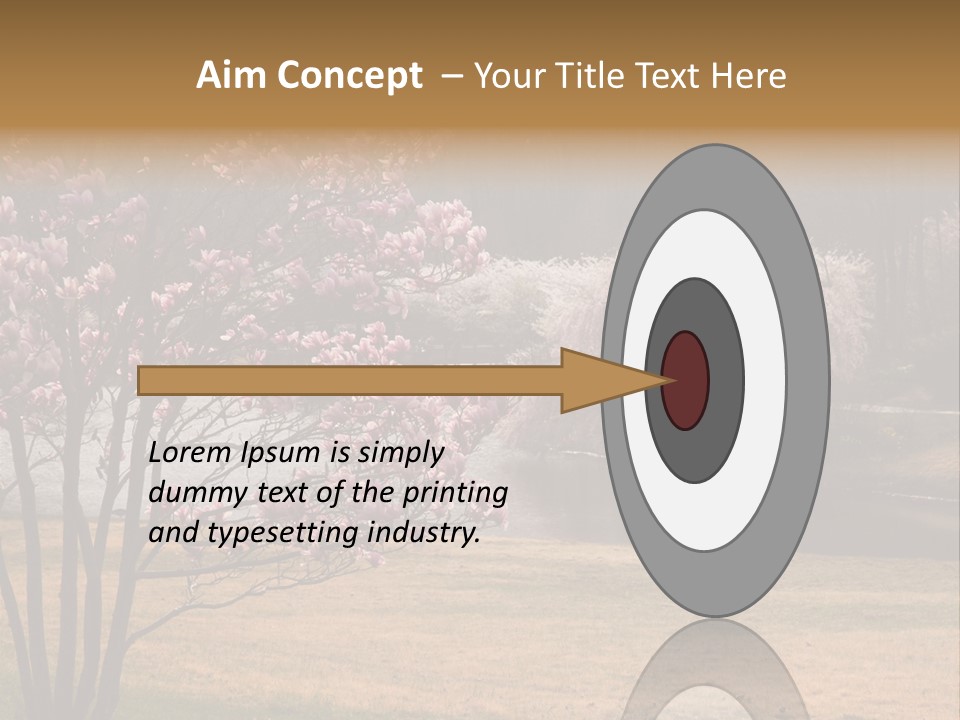 Aim Concept – Your Title Text Here

Lorem Ipsum is simply dummy text of the printing and typesetting industry.